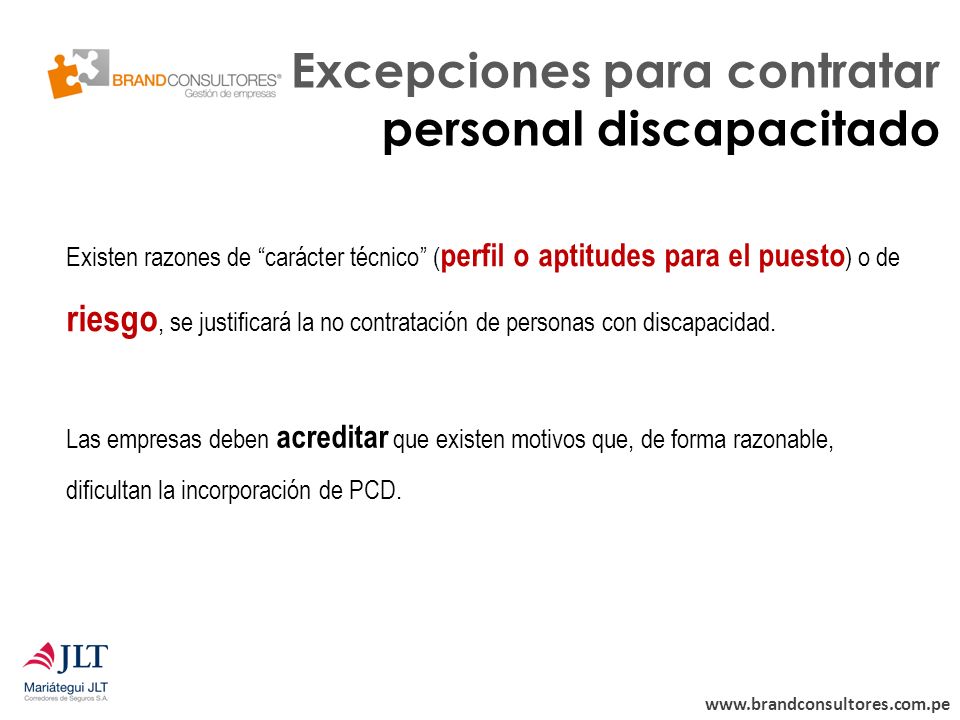 BRANDCONSULTORES®
Gestión de empresas

Excepciones para contratar personal discapacitado

Existen razones de “carácter técnico” (perfil o aptitudes para el puesto) o de riesgo, se justificará la no contratación de personas con discapacidad.

Las empresas deben acreditar que existen motivos que, de forma razonable, dificultan la incorporación de PCD.

JLT
Mariátegui JLT
Corredores de Seguros S.A.

www.brandconsultores.com.pe